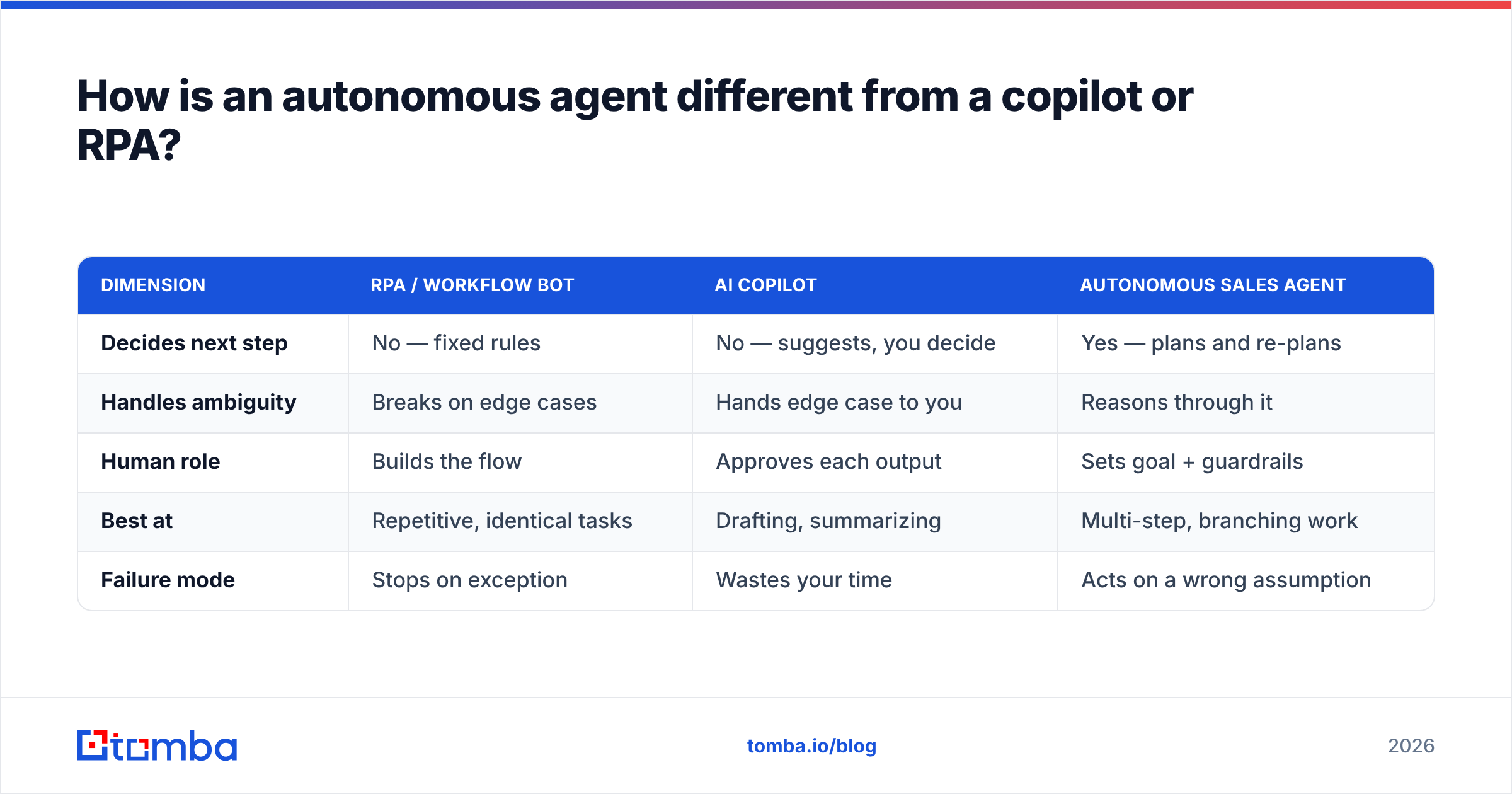 How is an autonomous agent different from a copilot or RPA?

| DIMENSION | RPA / WORKFLOW BOT | AI COPILOT | AUTONOMOUS SALES AGENT |
|---|---|---|---|
| Decides next step | No — fixed rules | No — suggests, you decide | Yes — plans and re-plans |
| Handles ambiguity | Breaks on edge cases | Hands edge case to you | Reasons through it |
| Human role | Builds the flow | Approves each output | Sets goal + guardrails |
| Best at | Repetitive, identical tasks | Drafting, summarizing | Multi-step, branching work |
| Failure mode | Stops on exception | Wastes your time | Acts on a wrong assumption |

tomba

tomba.io/blog

2026